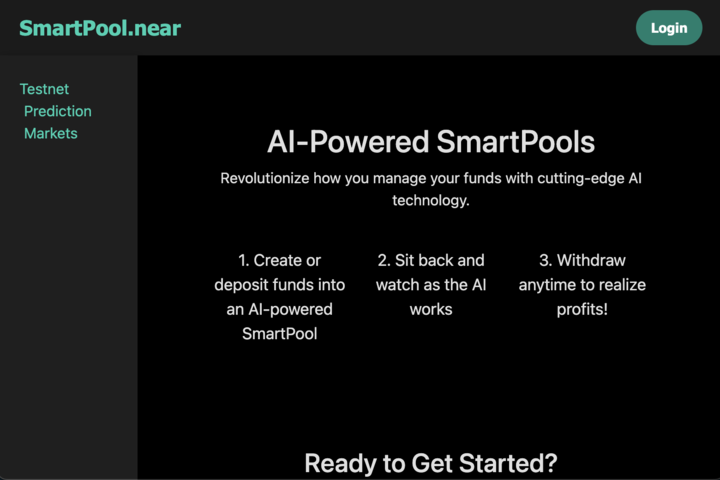 SmartPool.near

Login

Testnet Prediction Markets

AI-Powered SmartPools

Revolutionize how you manage your funds with cutting-edge AI technology.

1. Create or deposit funds into an AI-powered SmartPool

2. Sit back and watch as the AI works

3. Withdraw anytime to realize profits!

Ready to Get Started?